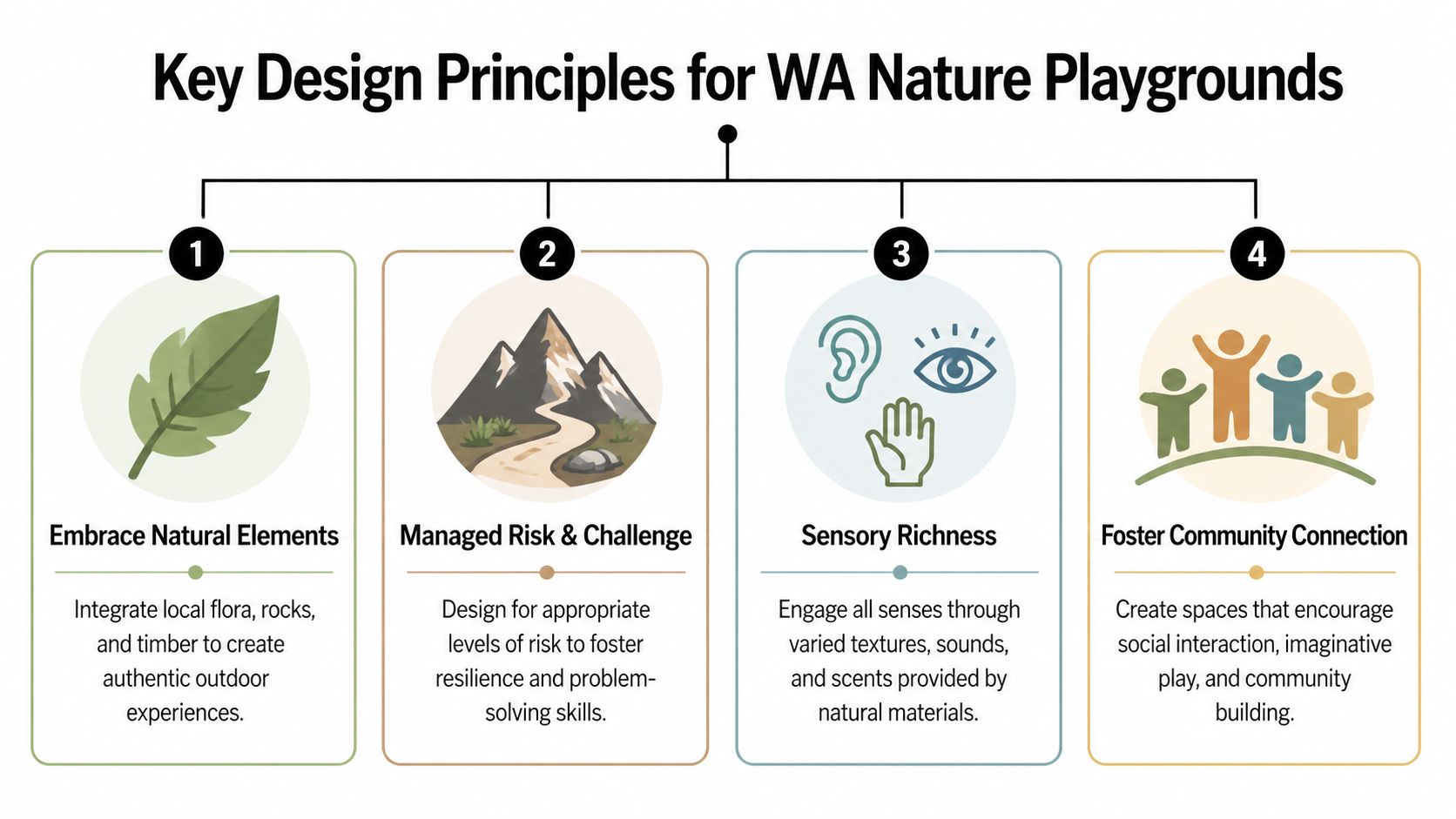 Key Design Principles for WA Nature Playgrounds

1

Embrace Natural Elements

Integrate local flora, rocks, and timber to create authentic outdoor experiences.

2

Managed Risk & Challenge

Design for appropriate levels of risk to foster resilience and problem-solving skills.

3

Sensory Richness

Engage all senses through varied textures, sounds, and scents provided by natural materials.

4

Foster Community Connection

Create spaces that encourage social interaction, imaginative play, and community building.